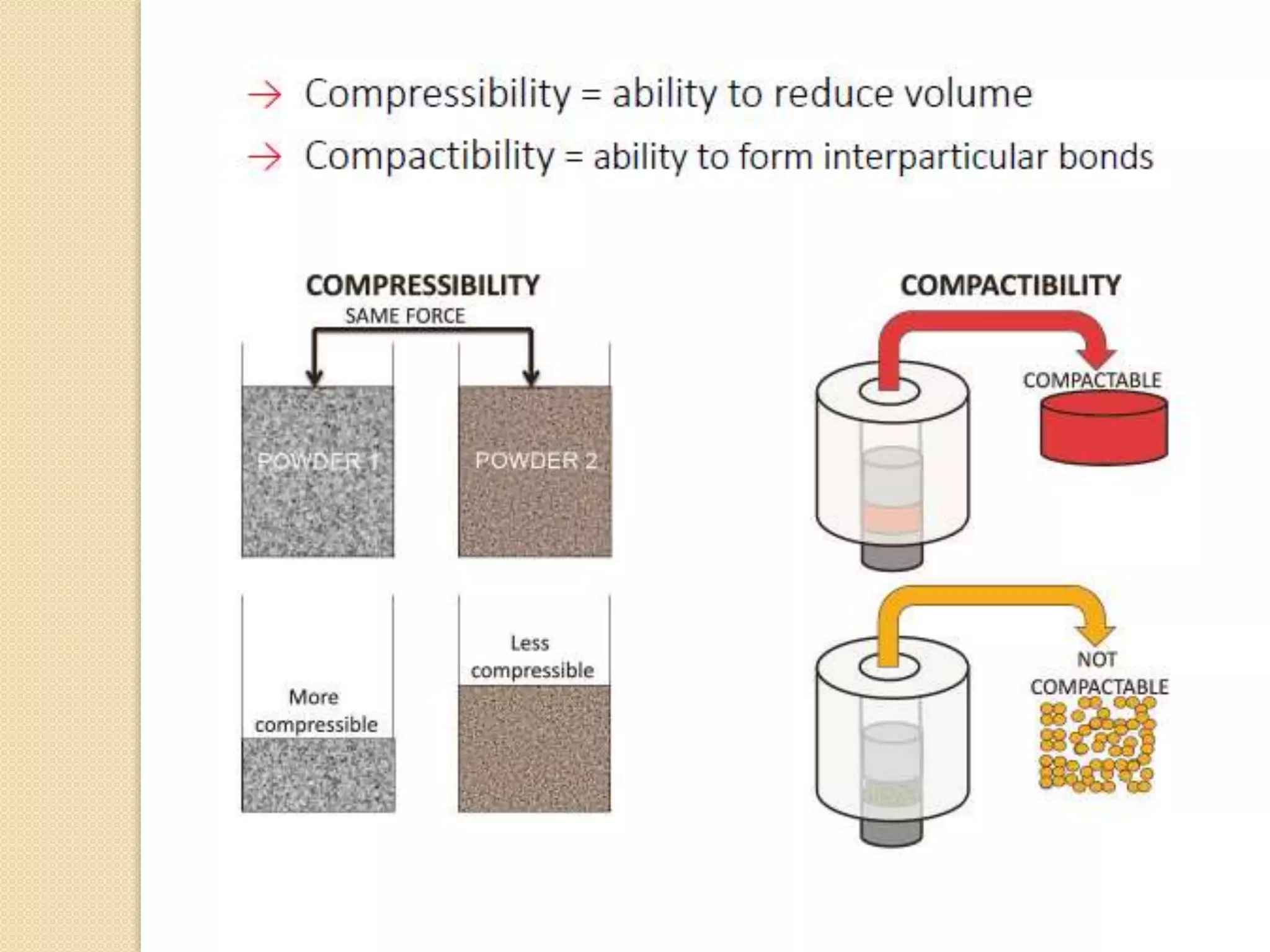 → Compressibility = ability to reduce volume

→ Compactibility = ability to form interparticular bonds

COMPRESSIBILITY

SAME FORCE

POWDER 1

POWDER 2

More compressible

Less compressible

COMPACTIBILITY

COMPACTABLE

NOT COMPACTABLE